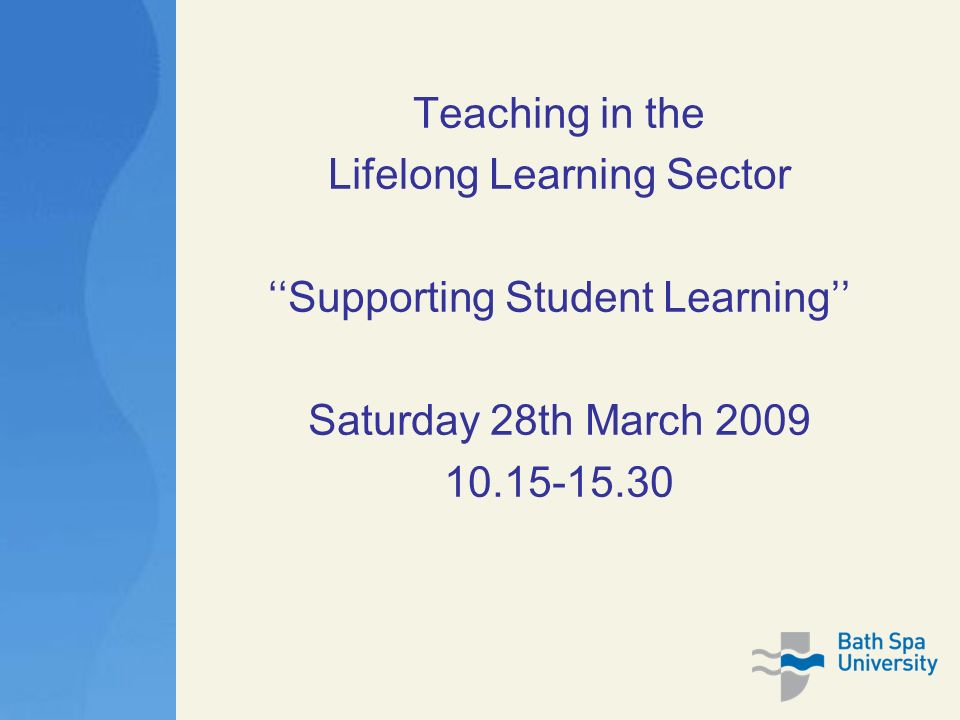 Teaching in the
Lifelong Learning Sector

‘‘Supporting Student Learning’’

Saturday 28th March 2009
10.15-15.30

Bath Spa
University